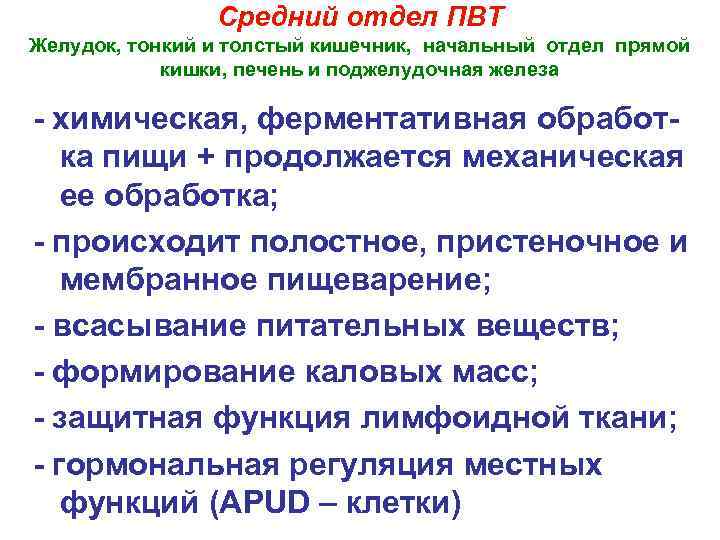 Средний отдел ПВТ

Желудок, тонкий и толстый кишечник, начальный отдел прямой кишки, печень и поджелудочная железа

- химическая, ферментативная обработка пищи + продолжается механическая ее обработка;

- происходит полостное, пристеночное и мембранное пищеварение;

- всасывание питательных веществ;

- формирование каловых масс;

- защитная функция лимфоидной ткани;

- гормональная регуляция местных функций (APUD – клетки)